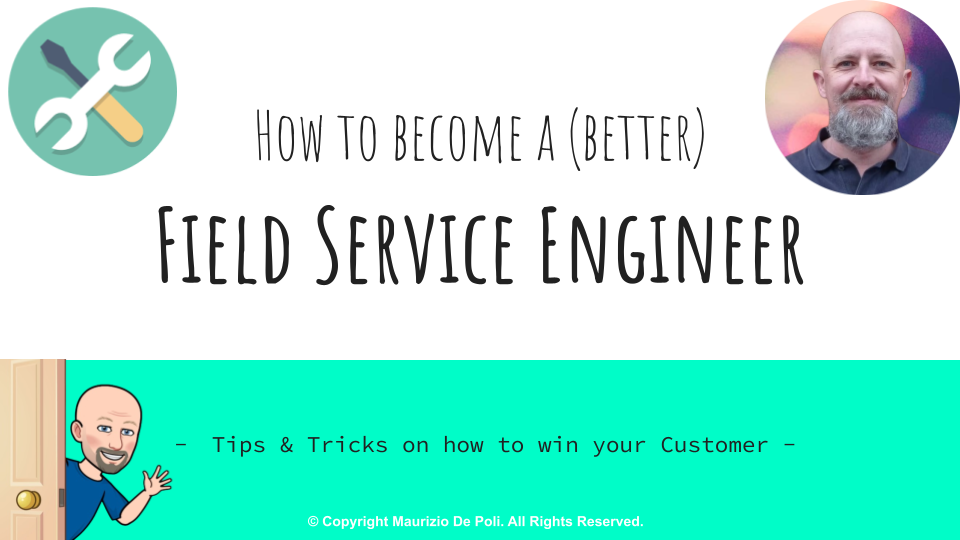 How to become a (better)

Field Service Engineer

- Tips & Tricks on how to win your Customer -

© Copyright Maurizio De Poli. All Rights Reserved.